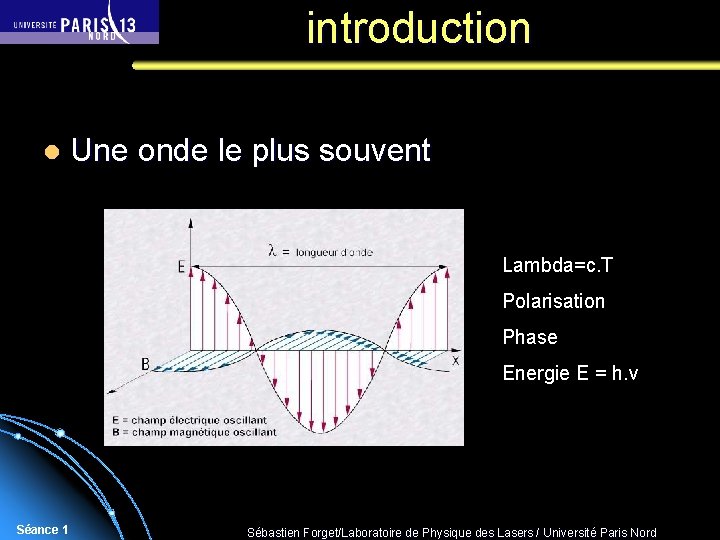 UNIVERSITÉ PARIS 13 NORD

introduction

Une onde le plus souvent

$\lambda$ = longueur d'onde

E

B

x

E = champ électrique oscillant
B = champ magnétique oscillant

Lambda=c.T

Polarisation

Phase

Energie E = h.v

Séance 1

Sébastien Forget/Laboratoire de Physique des Lasers / Université Paris Nord